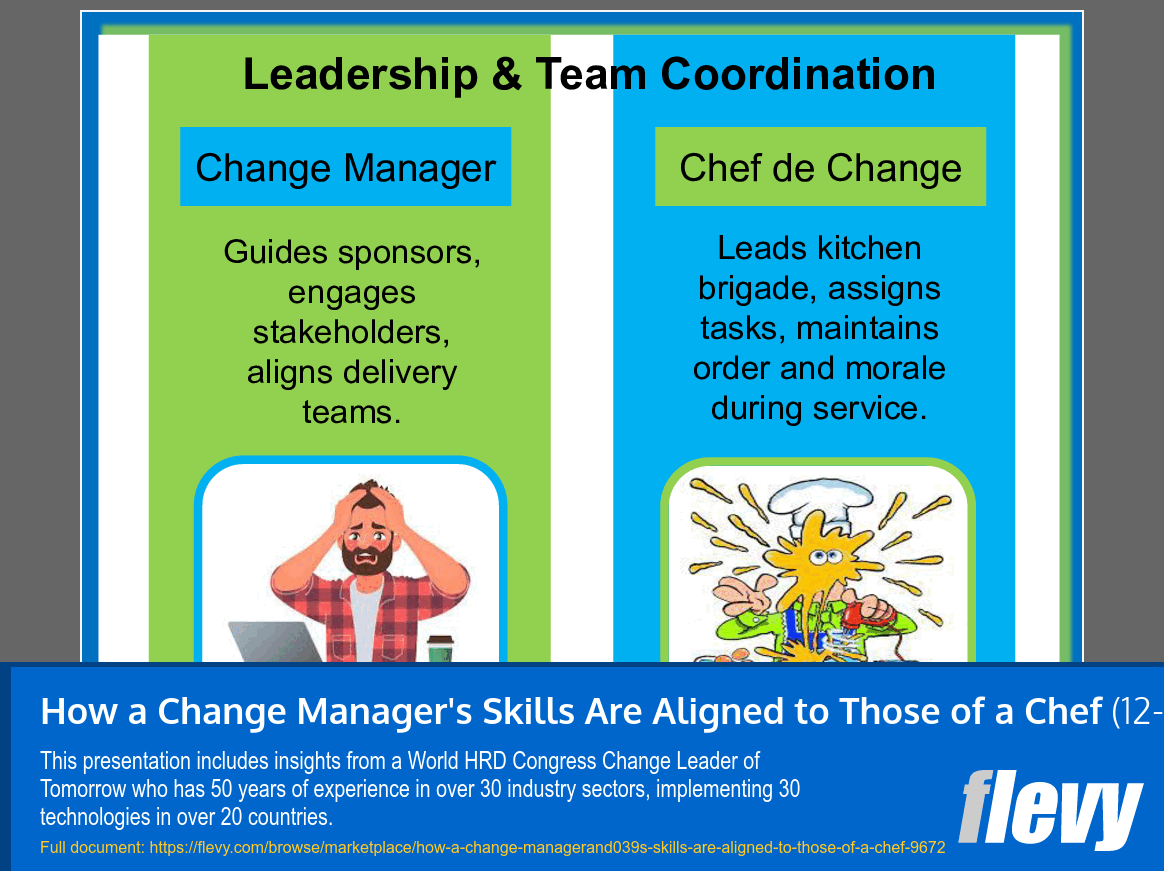 Leadership & Team Coordination

Change Manager

Guides sponsors, engages stakeholders, aligns delivery teams.

Chef de Change

Leads kitchen brigade, assigns tasks, maintains order and morale during service.

How a Change Manager's Skills Are Aligned to Those of a Chef (12-

This presentation includes insights from a World HRD Congress Change Leader of Tomorrow who has 50 years of experience in over 30 industry sectors, implementing 30 technologies in over 20 countries.

Full document: https://flevy.com/browse/marketplace/how-a-change-managerand039s-skills-are-aligned-to-those-of-a-chef-9672

flevy